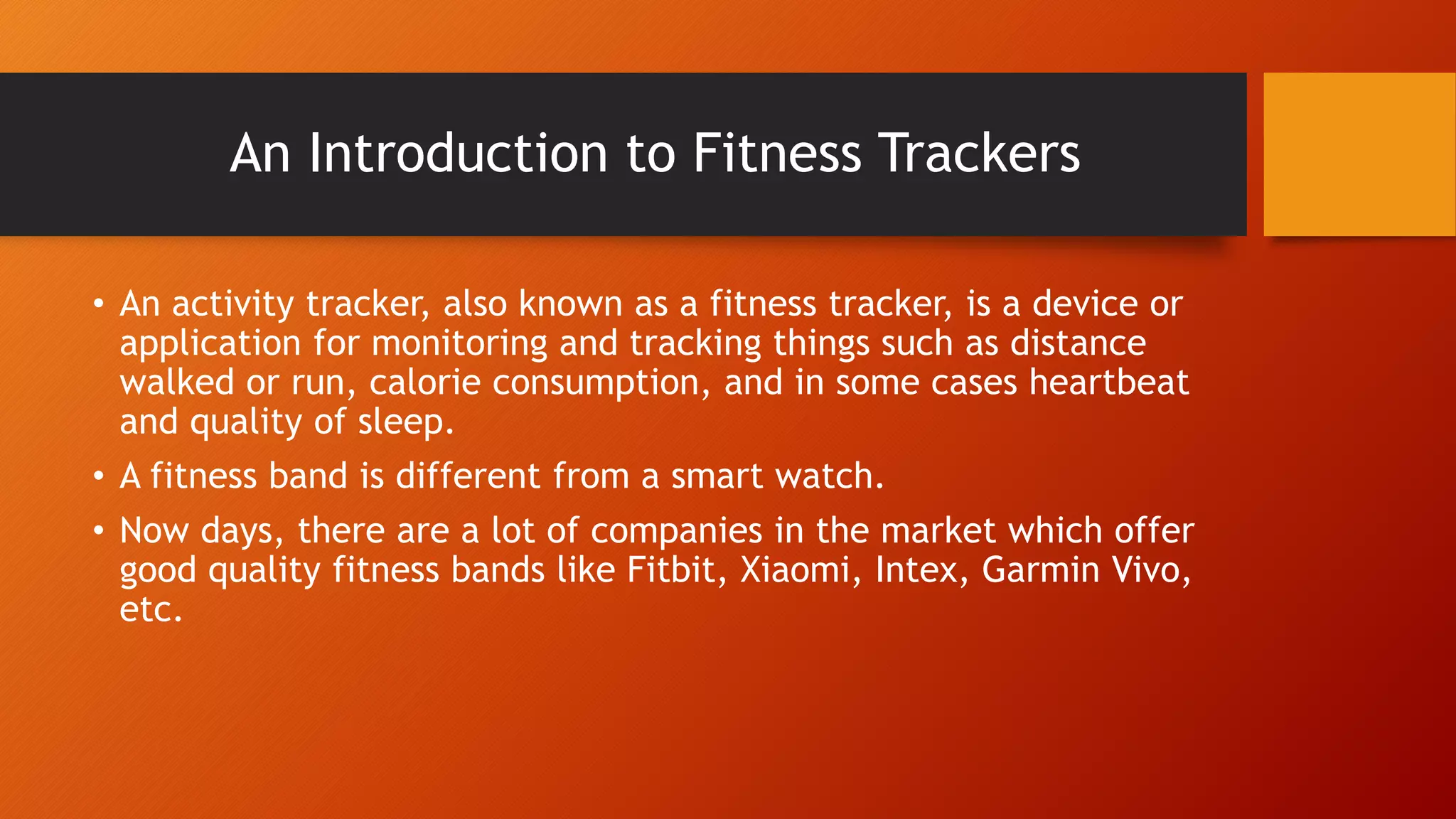 An Introduction to Fitness Trackers

• An activity tracker, also known as a fitness tracker, is a device or application for monitoring and tracking things such as distance walked or run, calorie consumption, and in some cases heartbeat and quality of sleep.

• A fitness band is different from a smart watch.

• Now days, there are a lot of companies in the market which offer good quality fitness bands like Fitbit, Xiaomi, Intex, Garmin Vivo, etc.